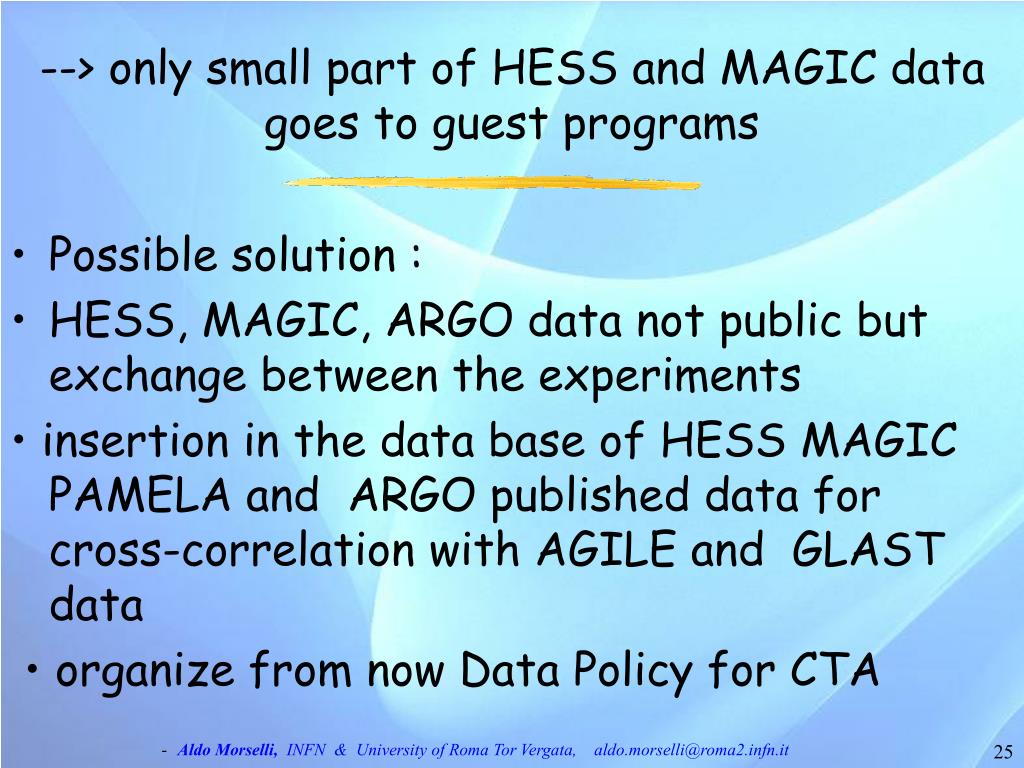 --> only small part of HESS and MAGIC data goes to guest programs

• Possible solution :
• HESS, MAGIC, ARGO data not public but exchange between the experiments
• insertion in the data base of HESS MAGIC PAMELA and ARGO published data for cross-correlation with AGILE and GLAST data
• organize from now Data Policy for CTA

- Aldo Morselli, INFN & University of Roma Tor Vergata, aldo.morselli@roma2.infn.it

25